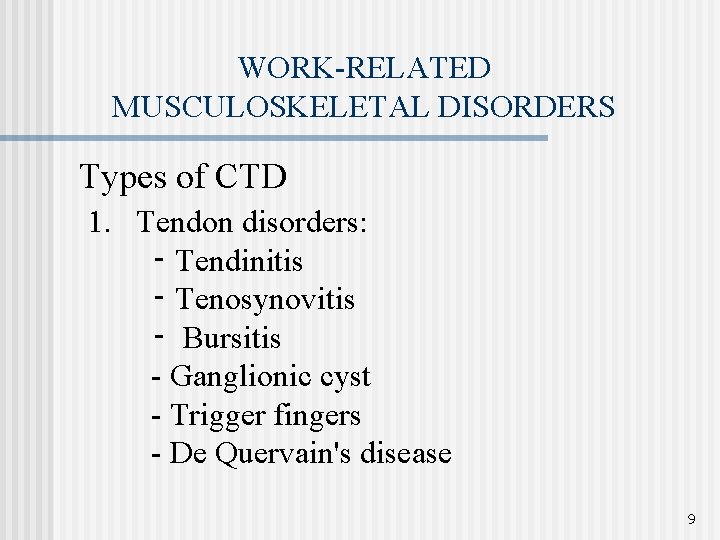 WORK-RELATED MUSCULOSKELETAL DISORDERS

Types of CTD

1. Tendon disorders:
- Tendinitis
- Tenosynovitis
- Bursitis
- Ganglionic cyst
- Trigger fingers
- De Quervain's disease

9